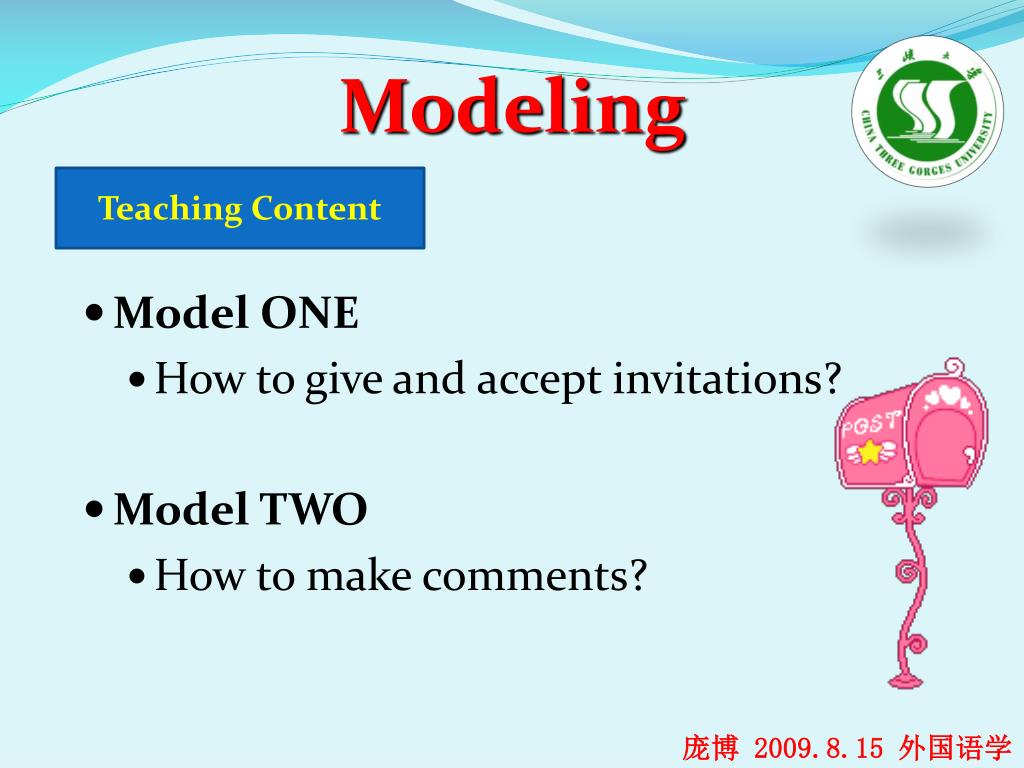 Modeling

三峡大学
CHINA THREE GORGES UNIVERSITY

Teaching Content

• Model ONE
  • How to give and accept invitations?

• Model TWO
  • How to make comments?

POST

庞博 2009.8.15 外国语学